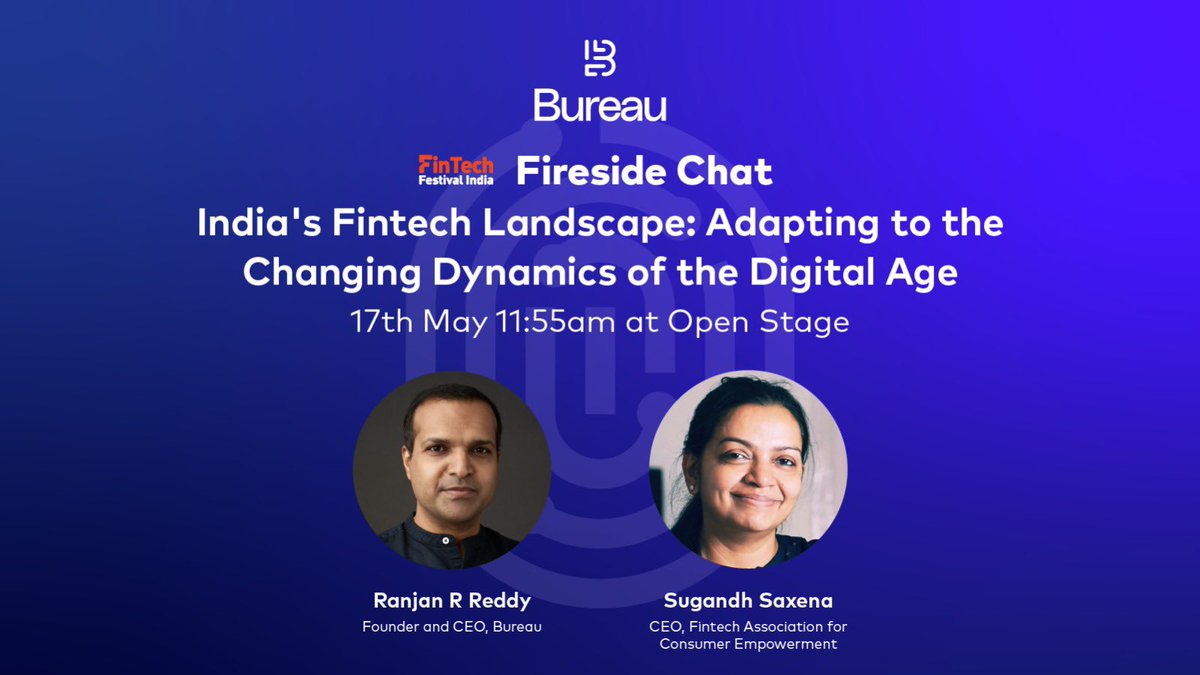 Bureau

FinTech Festival India Fireside Chat

India's Fintech Landscape: Adapting to the Changing Dynamics of the Digital Age

17th May 11:55am at Open Stage

Ranjan R Reddy
Founder and CEO, Bureau

Sugandh Saxena
CEO, Fintech Association for Consumer Empowerment